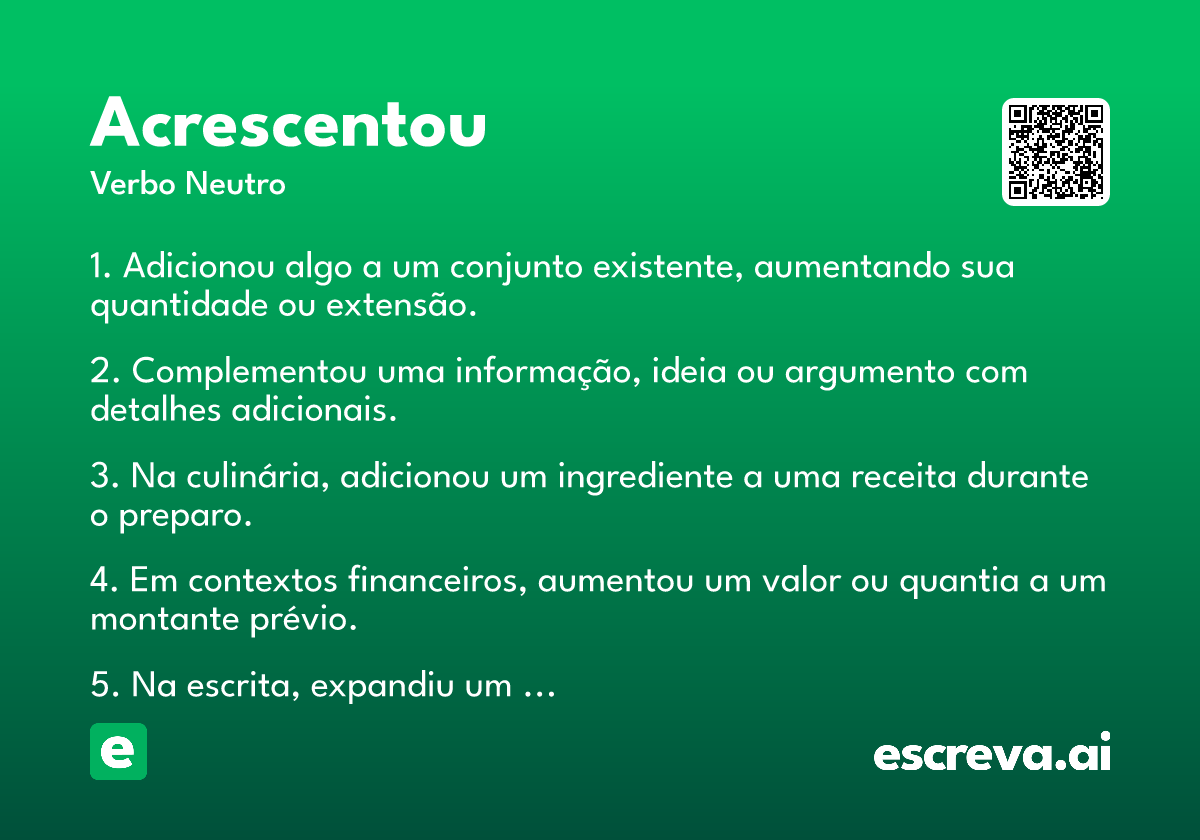 Acrescentou
Verbo Neutro

1. Adicionou algo a um conjunto existente, aumentando sua quantidade ou extensão.

2. Complementou uma informação, ideia ou argumento com detalhes adicionais.

3. Na culinária, adicionou um ingrediente a uma receita durante o preparo.

4. Em contextos financeiros, aumentou um valor ou quantia a um montante prévio.

5. Na escrita, expandiu um …

e

escreva.ai